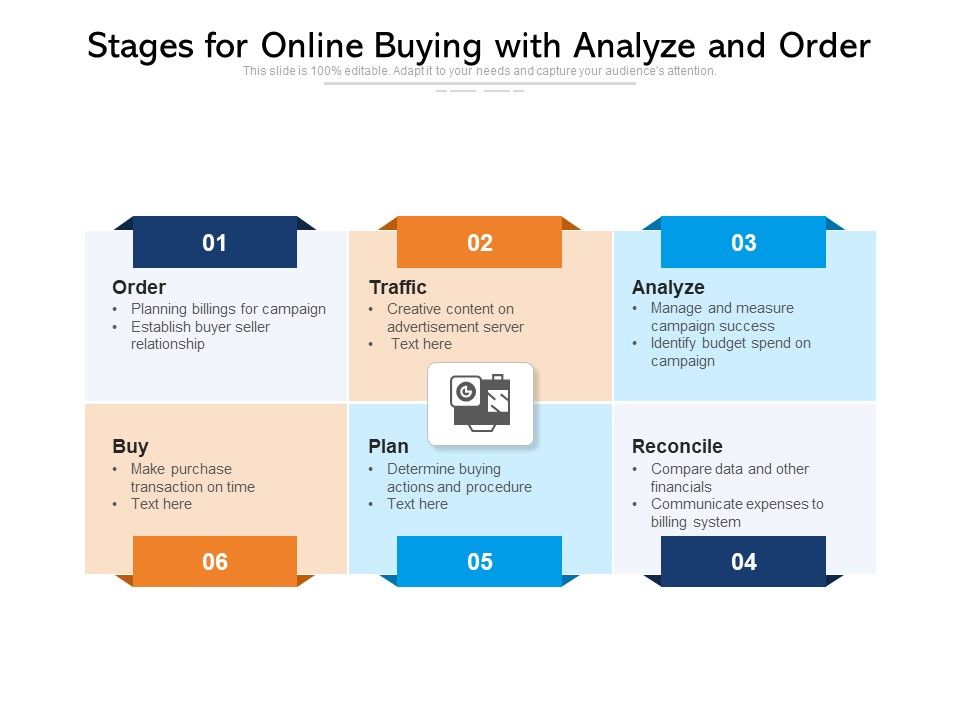 Stages for Online Buying with Analyze and Order

This slide is 100% editable. Adapt it to your needs and capture your audience's attention.

01

Order
• Planning billings for campaign
• Establish buyer seller relationship

02

Traffic
• Creative content on advertisement server
• Text here

03

Analyze
• Manage and measure campaign success
• Identify budget spend on campaign

Buy
• Make purchase transaction on time
• Text here

06

Plan
• Determine buying actions and procedure
• Text here

05

Reconcile
• Compare data and other financials
• Communicate expenses to billing system

04